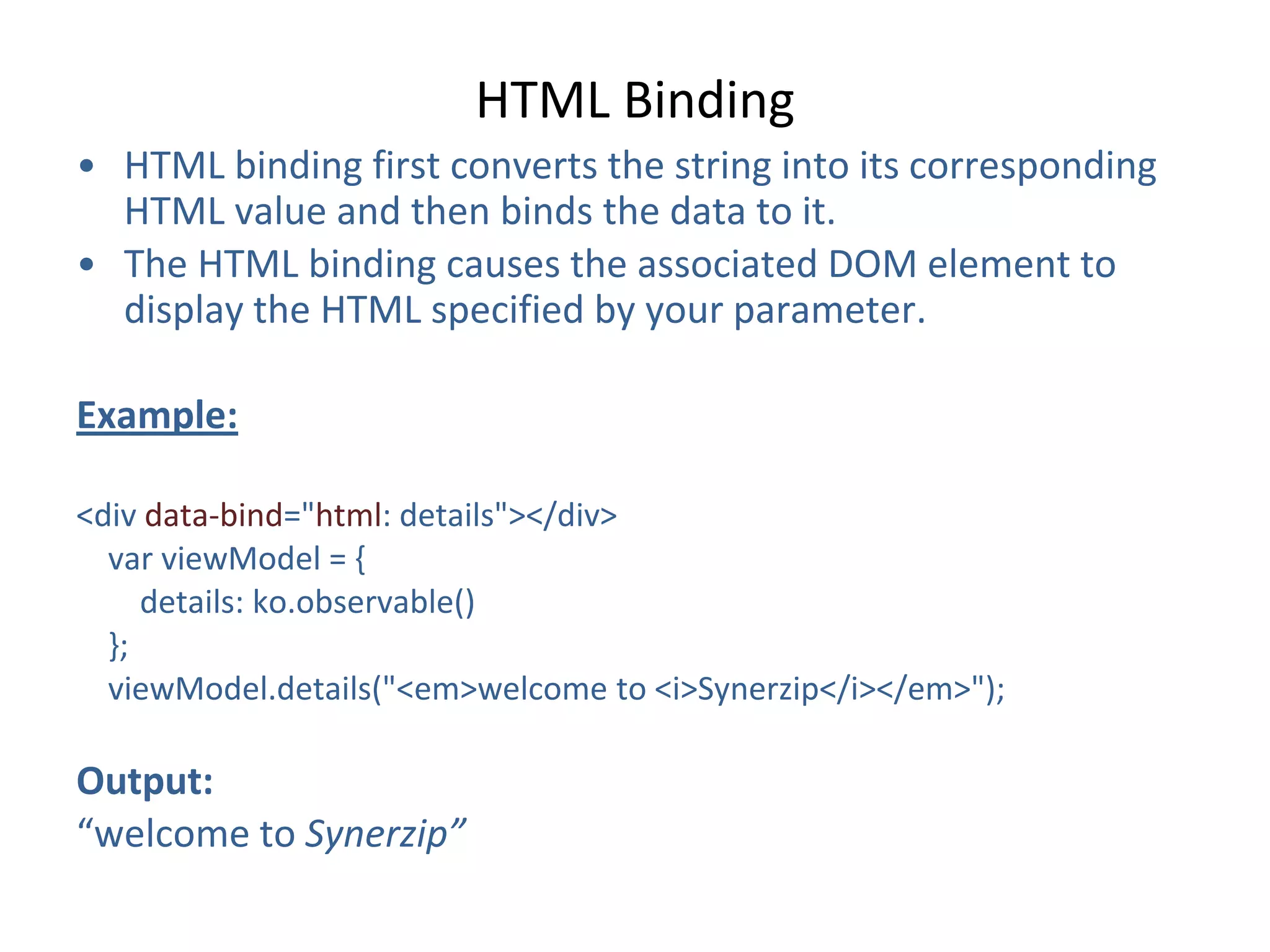 HTML Binding

• HTML binding first converts the string into its corresponding HTML value and then binds the data to it.
• The HTML binding causes the associated DOM element to display the HTML specified by your parameter.

Example:

<div data-bind="html: details"></div>
var viewModel = {
details: ko.observable()
};
viewModel.details("<em>welcome to <i>Synerzip</i></em>");

Output:
“welcome to Synerzip”